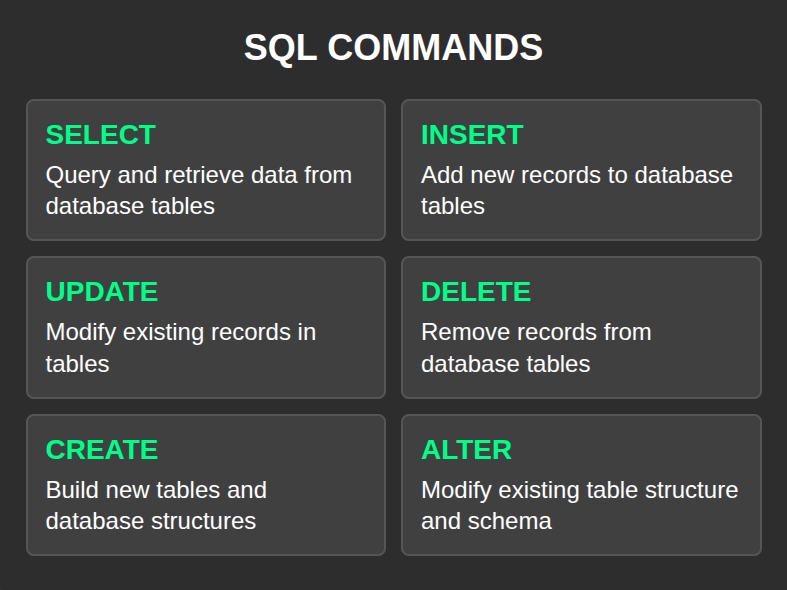 SQL COMMANDS

SELECT
Query and retrieve data from database tables

INSERT
Add new records to database tables

UPDATE
Modify existing records in tables

DELETE
Remove records from database tables

CREATE
Build new tables and database structures

ALTER
Modify existing table structure and schema